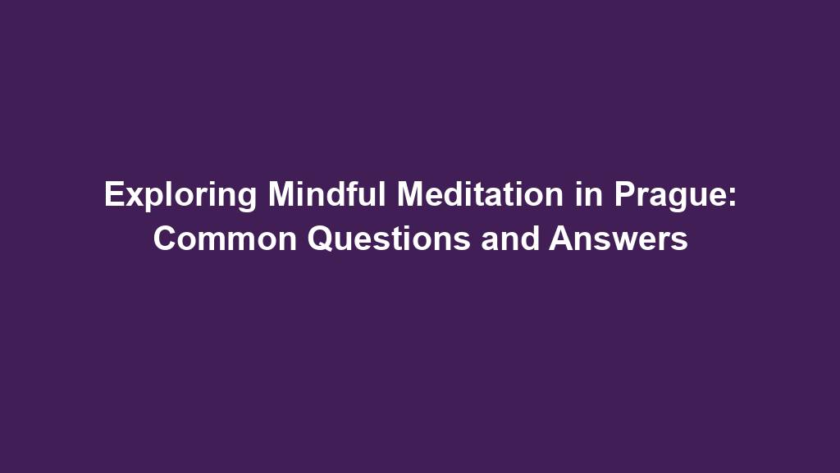 Exploring Mindful Meditation in Prague: Common Questions and Answers